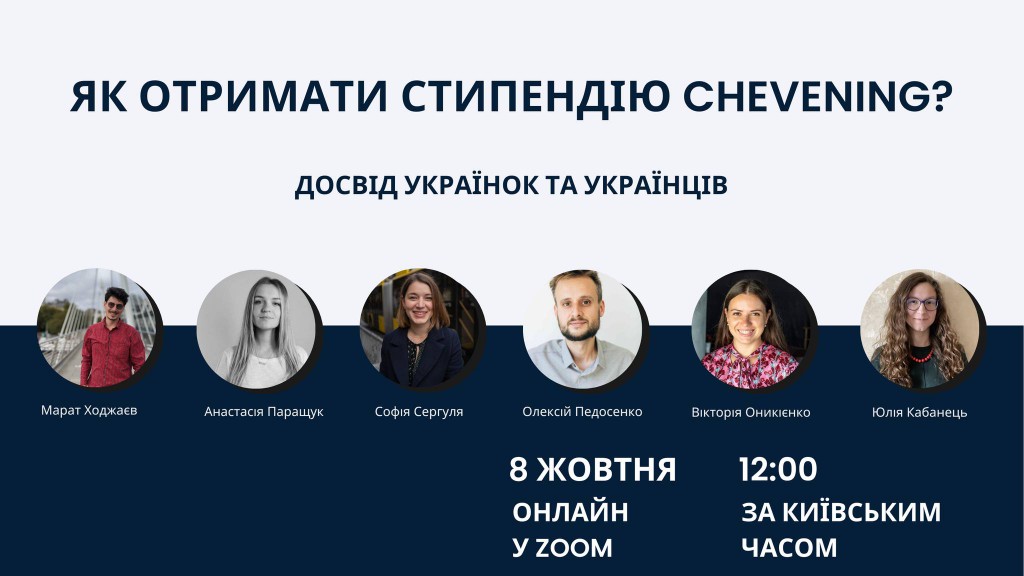 ЯК ОТРИМАТИ СТИПЕНДІЮ CHEVENING?

ДОСВІД УКРАЇНОК ТА УКРАЇНЦІВ

Марат Ходжаєв

Анастасія Паращук

Софія Сергуля

Олексій Педосенко

Вікторія Оникієнко

Юлія Кабанець

8 ЖОВТНЯ
ОНЛАЙН
У ZOOM

12:00
ЗА КИЇВСЬКИМ
ЧАСОМ